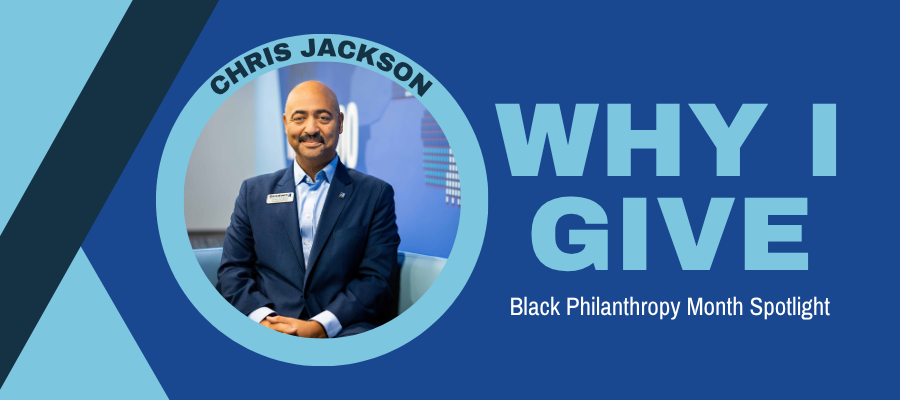 CHRIS JACKSON

WHY I GIVE

Black Philanthropy Month Spotlight